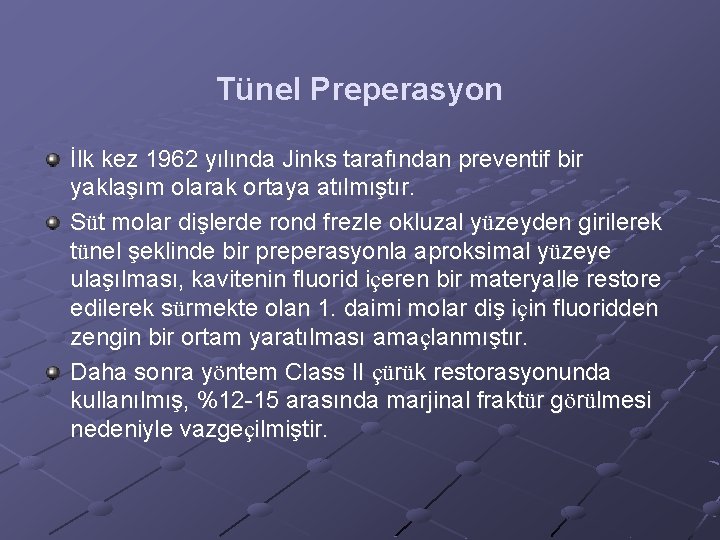 Tünel Preperasyon

İlk kez 1962 yılında Jinks tarafından preventif bir yaklaşım olarak ortaya atılmıştır.

Süt molar dişlerde rond frezle okluzal yüzeyden girilerek tünel şeklinde bir preperasyonla aproksimal yüzeye ulaşılması, kavitenin fluorid içeren bir materyalle restore edilerek sürmekte olan 1. daimi molar diş için fluoridden zengin bir ortam yaratılması amaçlanmıştır.

Daha sonra yöntem Class II çürük restorasyonunda kullanılmış, %12-15 arasında marjinal fraktür görülmesi nedeniyle vazgeçilmiştir.